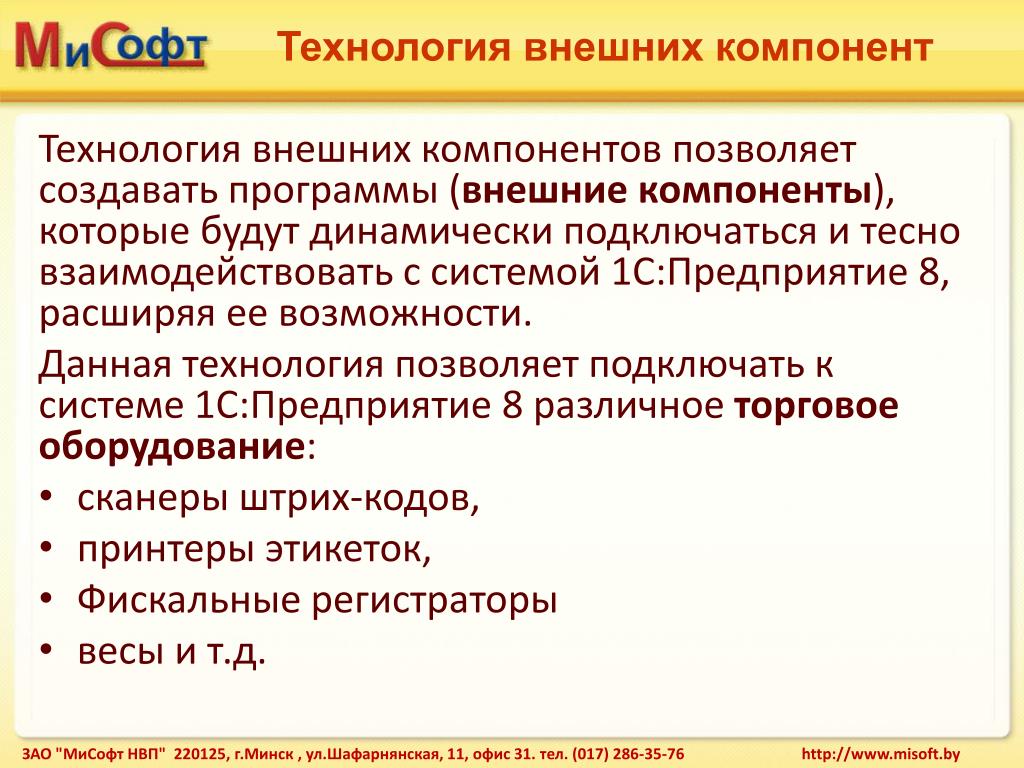 МиСофт

Технология внешних компонент

Технология внешних компонентов позволяет создавать программы (внешние компоненты), которые будут динамически подключаться и тесно взаимодействовать с системой 1С:Предприятие 8, расширяя ее возможности.

Данная технология позволяет подключать к системе 1С:Предприятие 8 различное торговое оборудование:

• сканеры штрих-кодов,
• принтеры этикеток,
• Фискальные регистраторы
• весы и т.д.

ЗАО "МиСофт НВП" 220125, г.Минск , ул.Шафарнянская, 11, офис 31. тел. (017) 286-35-76 http://www.misoft.by